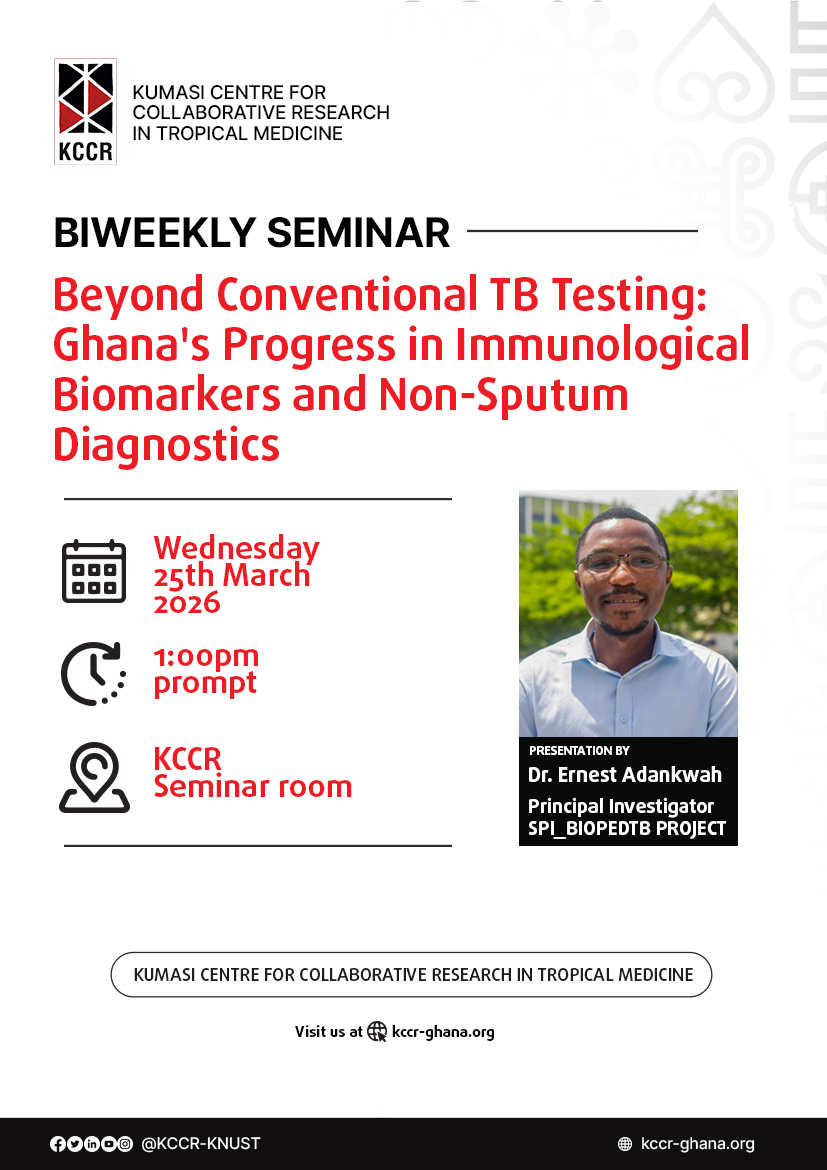 KCCR

KUMASI CENTRE FOR COLLABORATIVE RESEARCH IN TROPICAL MEDICINE

BIWEEKLY SEMINAR

Beyond Conventional TB Testing: Ghana's Progress in Immunological Biomarkers and Non-Sputum Diagnostics

Wednesday 25th March 2026

1:00pm prompt

KCCR Seminar room

PRESENTATION BY

Dr. Ernest Adankwah

Principal Investigator SPI_BIOPEDTB PROJECT

KUMASI CENTRE FOR COLLABORATIVE RESEARCH IN TROPICAL MEDICINE

Visit us at kccr-ghana.org

@KCCR-KNUST

kccr-ghana.org